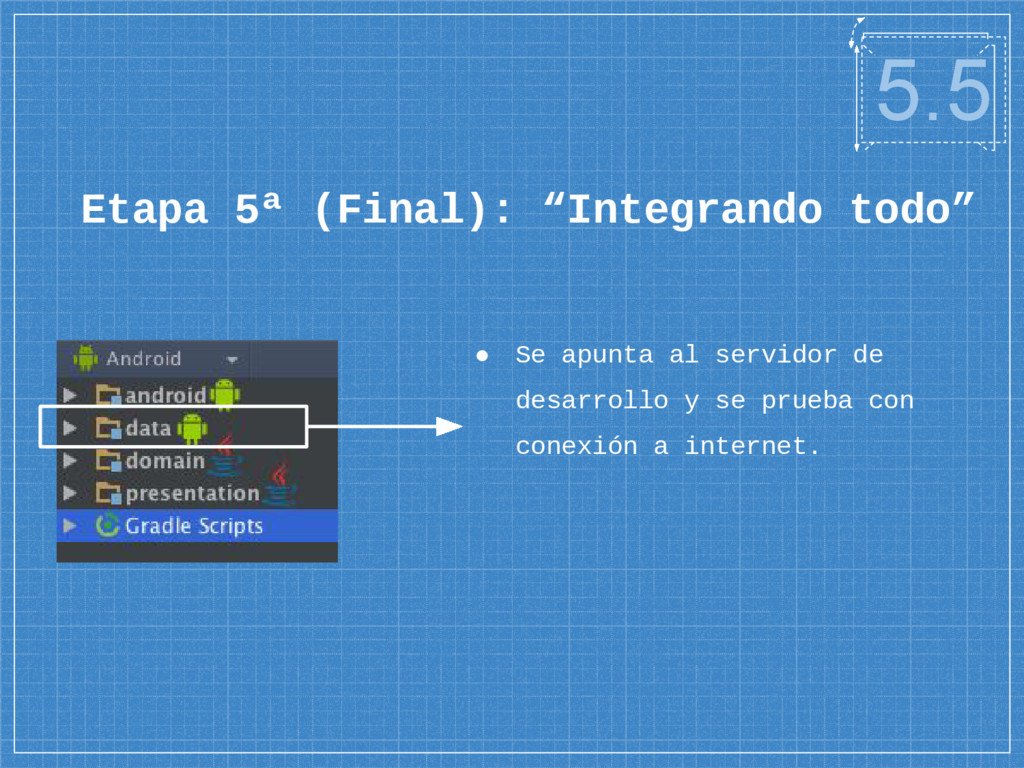 5.5

Etapa 5ª (Final): “Integrando todo”

Android
android
data
domain
presentation
Gradle Scripts

● Se apunta al servidor de desarrollo y se prueba con conexión a internet.